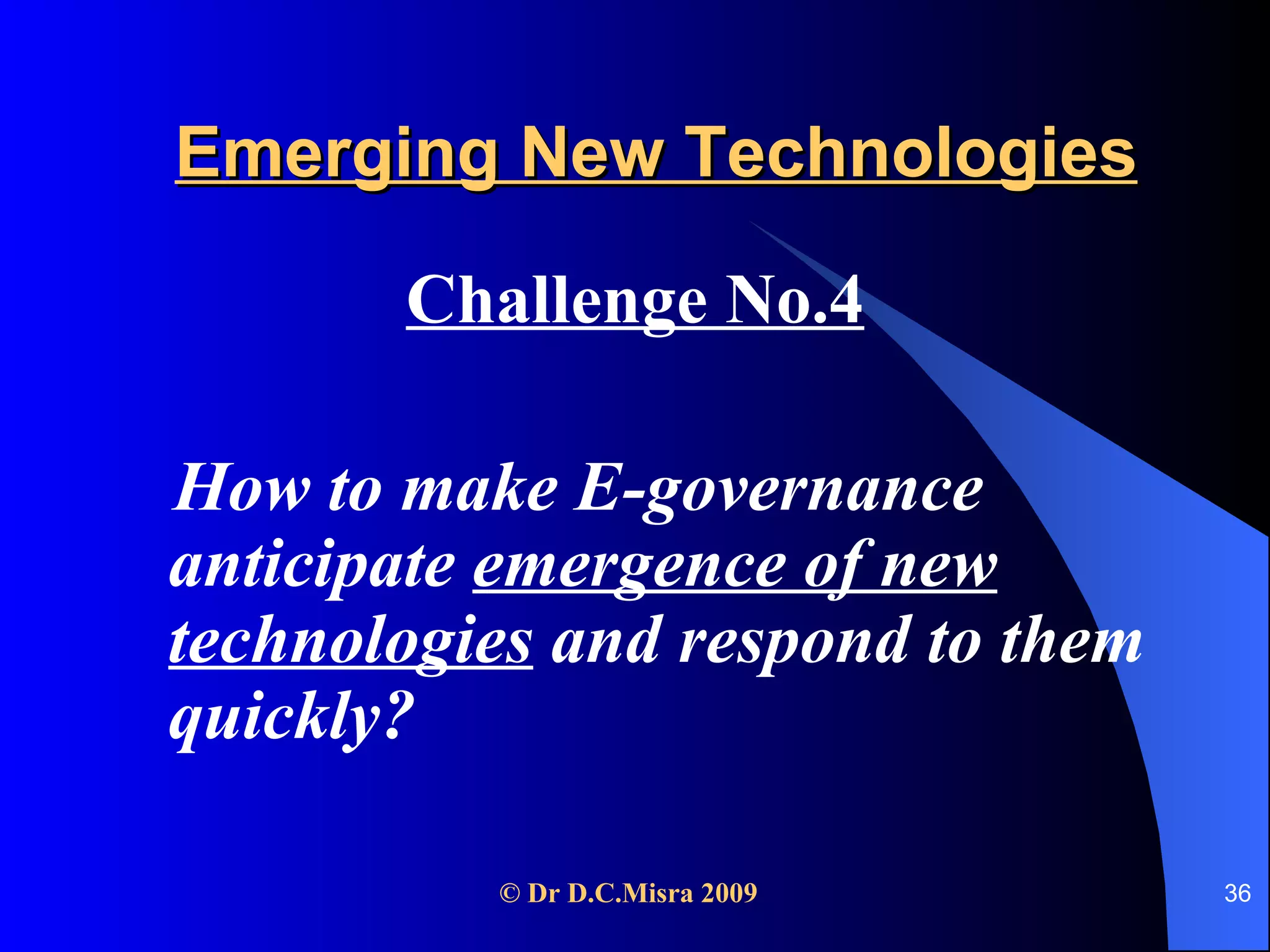 Emerging New Technologies

Challenge No.4

How to make E-governance anticipate emergence of new technologies and respond to them quickly?

© Dr D.C.Misra 2009

36